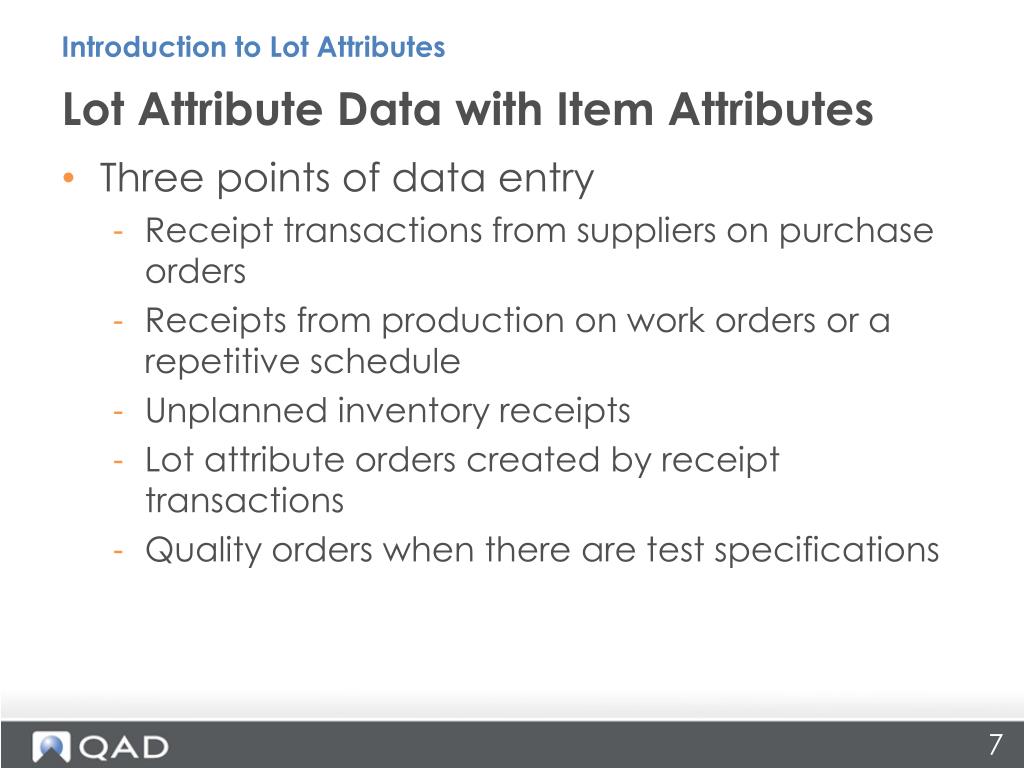 Introduction to Lot Attributes

Lot Attribute Data with Item Attributes

• Three points of data entry
- Receipt transactions from suppliers on purchase orders
- Receipts from production on work orders or a repetitive schedule
- Unplanned inventory receipts
- Lot attribute orders created by receipt transactions
- Quality orders when there are test specifications

QAD

7